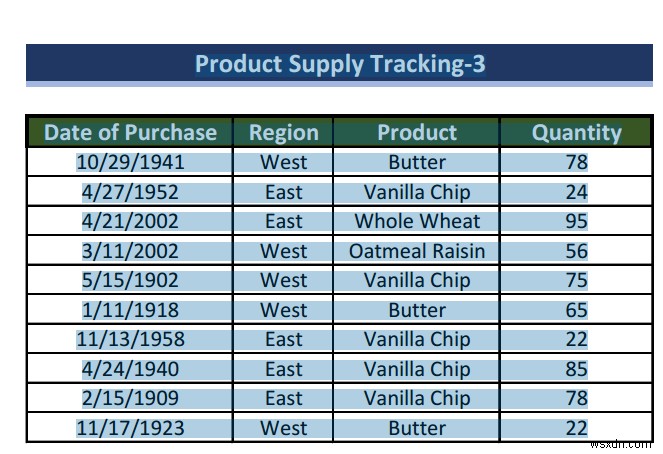 Product Supply Tracking-3

| Date of Purchase | Region | Product | Quantity |
|---|---|---|---|
| 10/29/1941 | West | Butter | 78 |
| 4/27/1952 | East | Vanilla Chip | 24 |
| 4/21/2002 | East | Whole Wheat | 95 |
| 3/11/2002 | West | Oatmeal Raisin | 56 |
| 5/15/1902 | West | Vanilla Chip | 75 |
| 1/11/1918 | West | Butter | 65 |
| 11/13/1958 | East | Vanilla Chip | 22 |
| 4/24/1940 | East | Vanilla Chip | 85 |
| 2/15/1909 | East | Vanilla Chip | 78 |
| 11/17/1923 | West | Butter | 22 |

wsxdn.com